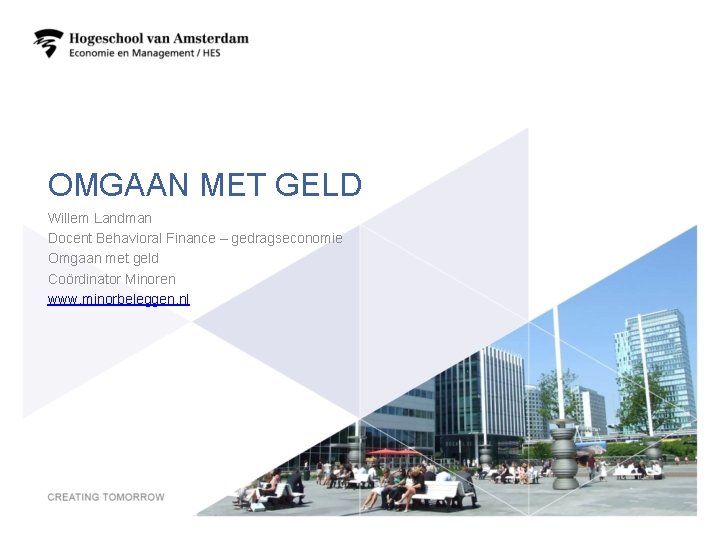 Hogeschool van Amsterdam
Economie en Management / HES

OMGAAN MET GELD

Willem Landman
Docent Behavioral Finance – gedragseconomie
Omgaan met geld
Coördinator Minoren
www.minorbeleggen.nl

CREATING TOMORROW